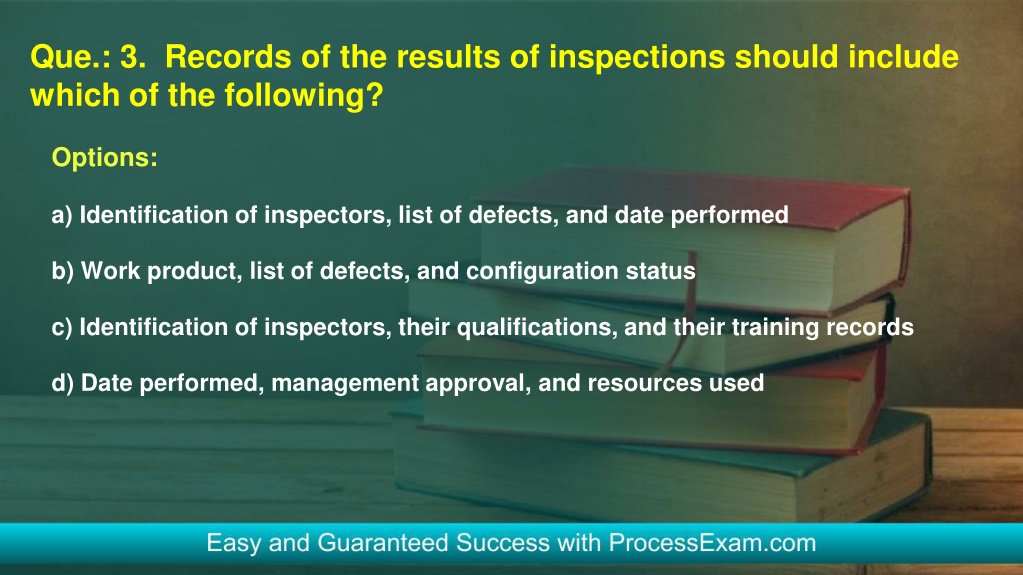 Que.: 3. Records of the results of inspections should include which of the following?

Options:

a) Identification of inspectors, list of defects, and date performed

b) Work product, list of defects, and configuration status

c) Identification of inspectors, their qualifications, and their training records

d) Date performed, management approval, and resources used

Easy and Guaranteed Success with ProcessExam.com